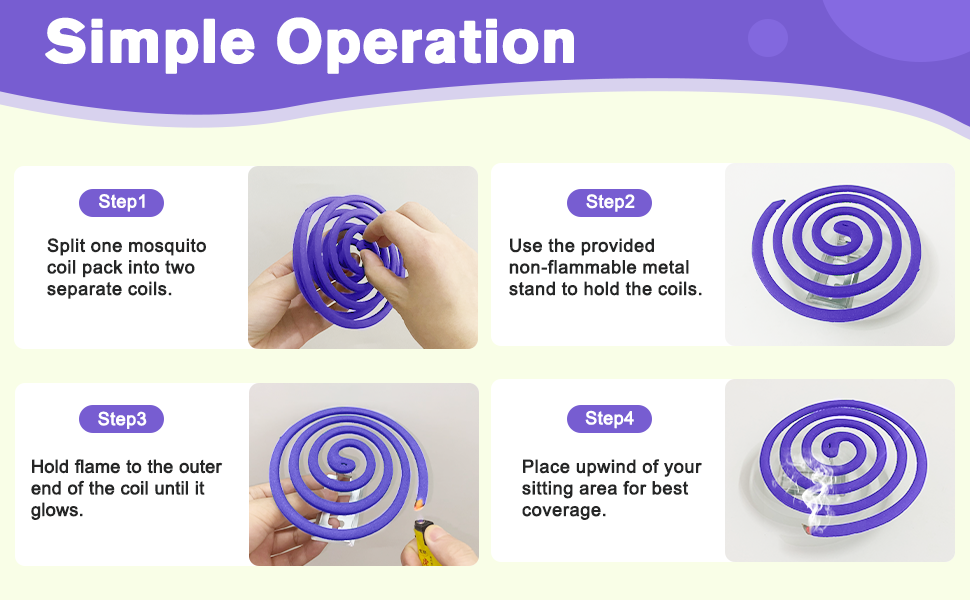 Simple Operation

Step1

Split one mosquito coil pack into two separate coils.

Step2

Use the provided non-flammable metal stand to hold the coils.

Step3

Hold flame to the outer end of the coil until it glows.

Step4

Place upwind of your sitting area for best coverage.